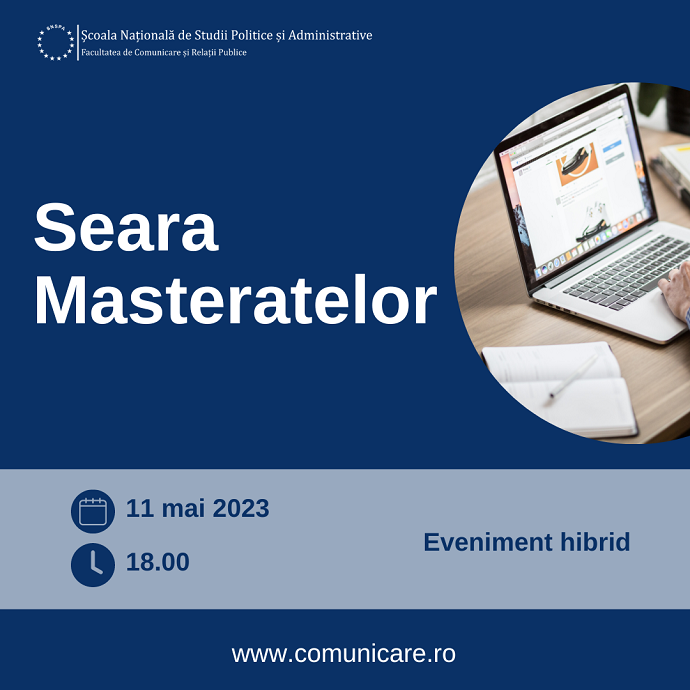 SNSPA

Școala Națională de Studii Politice și Administrative
Facultatea de Comunicare și Relații Publice

Seara Masteratelor

11 mai 2023

18.00

Eveniment hibrid

www.comunicare.ro